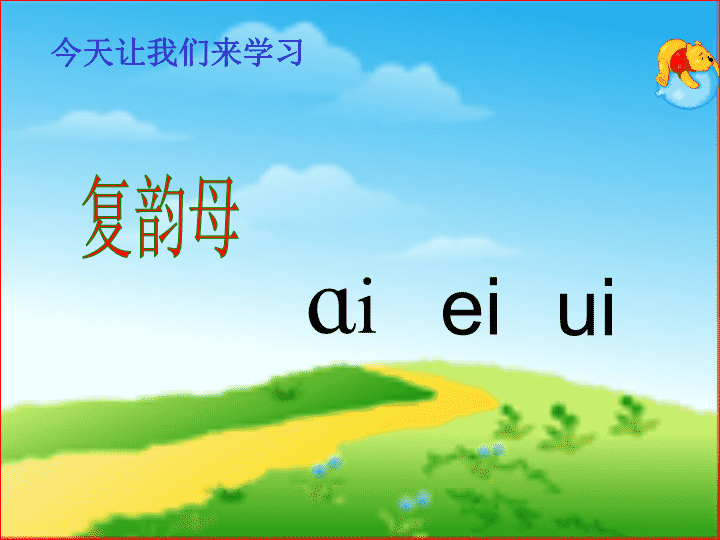 今天让我们来学习

复韵母

ɑi ei ui